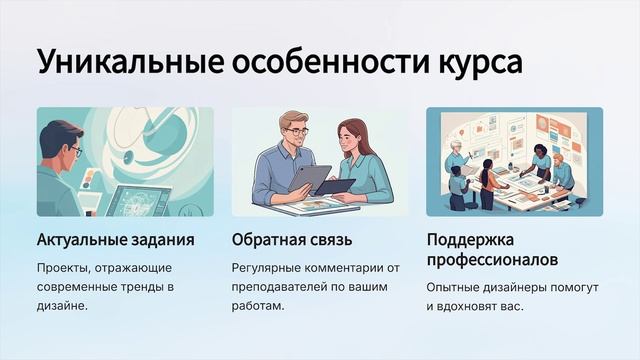 Уникальные особенности курса

Актуальные задания

Проекты, отражающие современные тренды в дизайне.

Обратная связь

Регулярные комментарии от преподавателей по вашим работам.

Поддержка профессионалов

Опытные дизайнеры помогут и вдохновят вас.